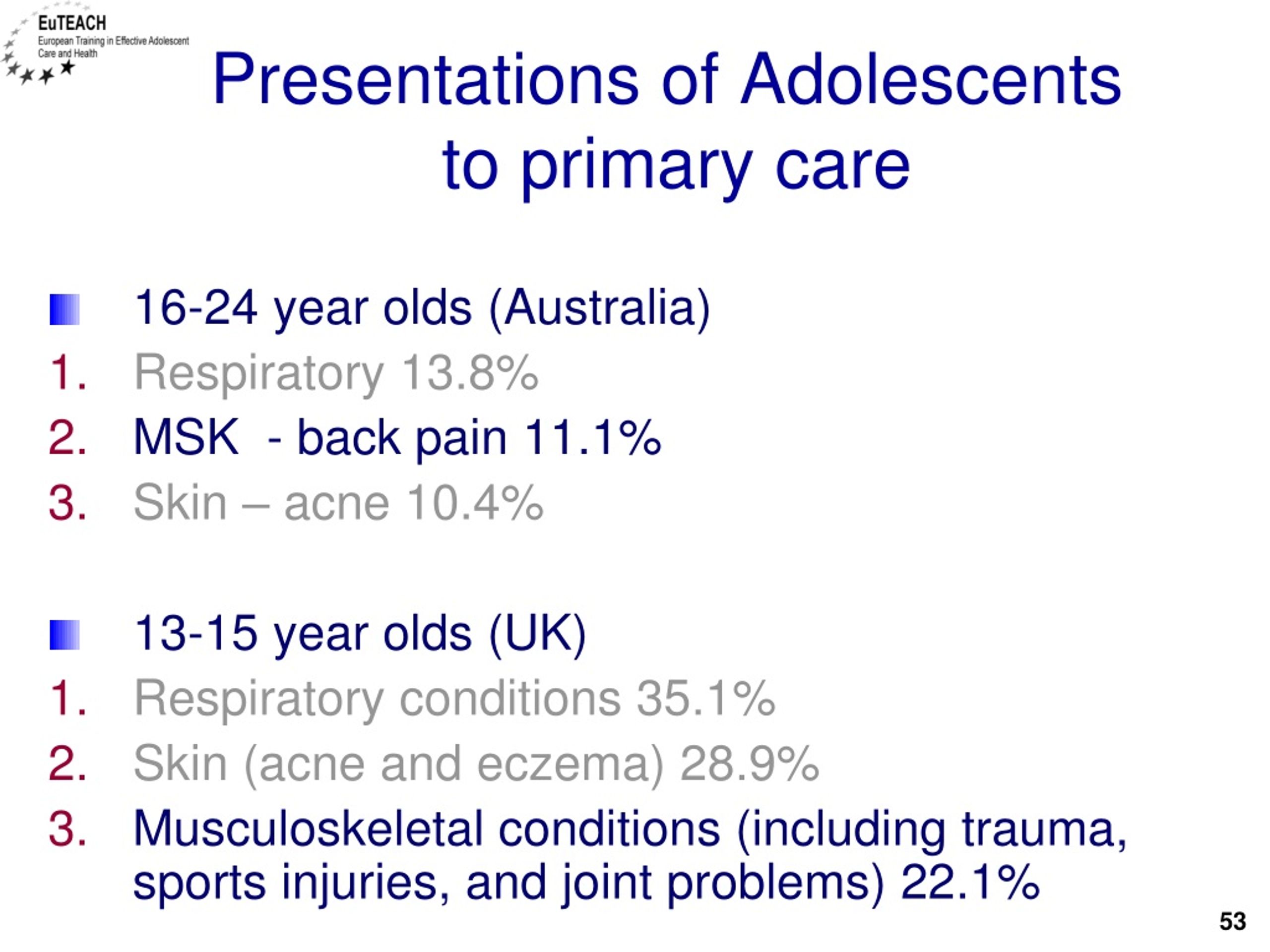 EuTEACH
European Training in Effective Adolescent Care and Health

Presentations of Adolescents to primary care

16-24 year olds (Australia)
1. Respiratory 13.8%
2. MSK - back pain 11.1%
3. Skin – acne 10.4%

13-15 year olds (UK)
1. Respiratory conditions 35.1%
2. Skin (acne and eczema) 28.9%
3. Musculoskeletal conditions (including trauma, sports injuries, and joint problems) 22.1%

53